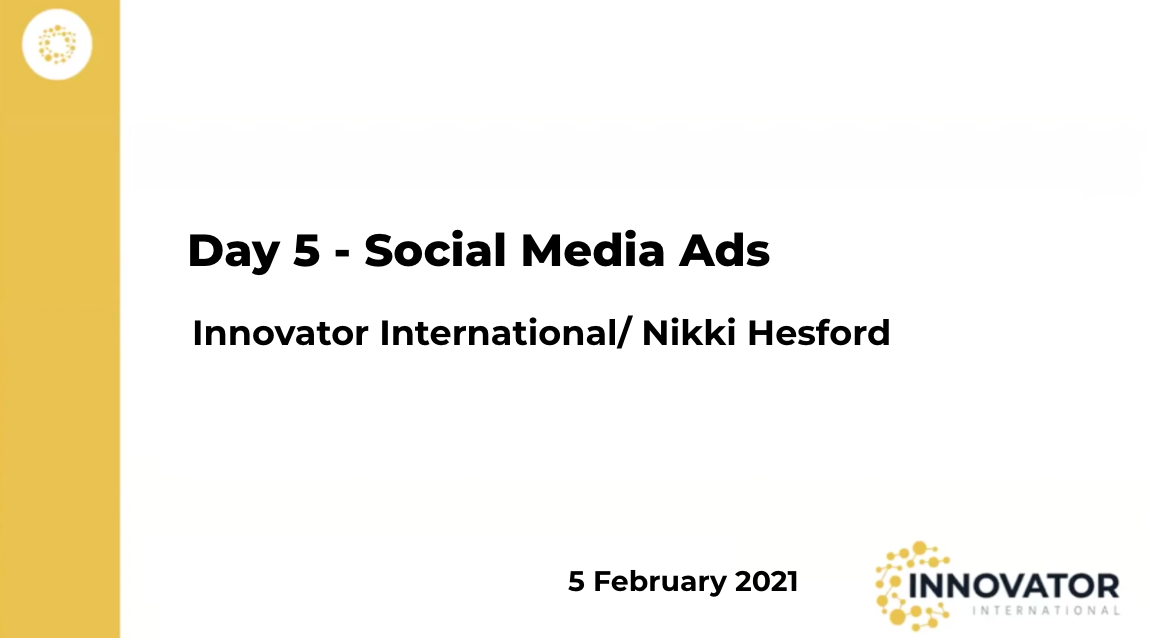 Day 5 - Social Media Ads

Innovator International/ Nikki Hesford

5 February 2021

INNOVATOR
INTERNATIONAL